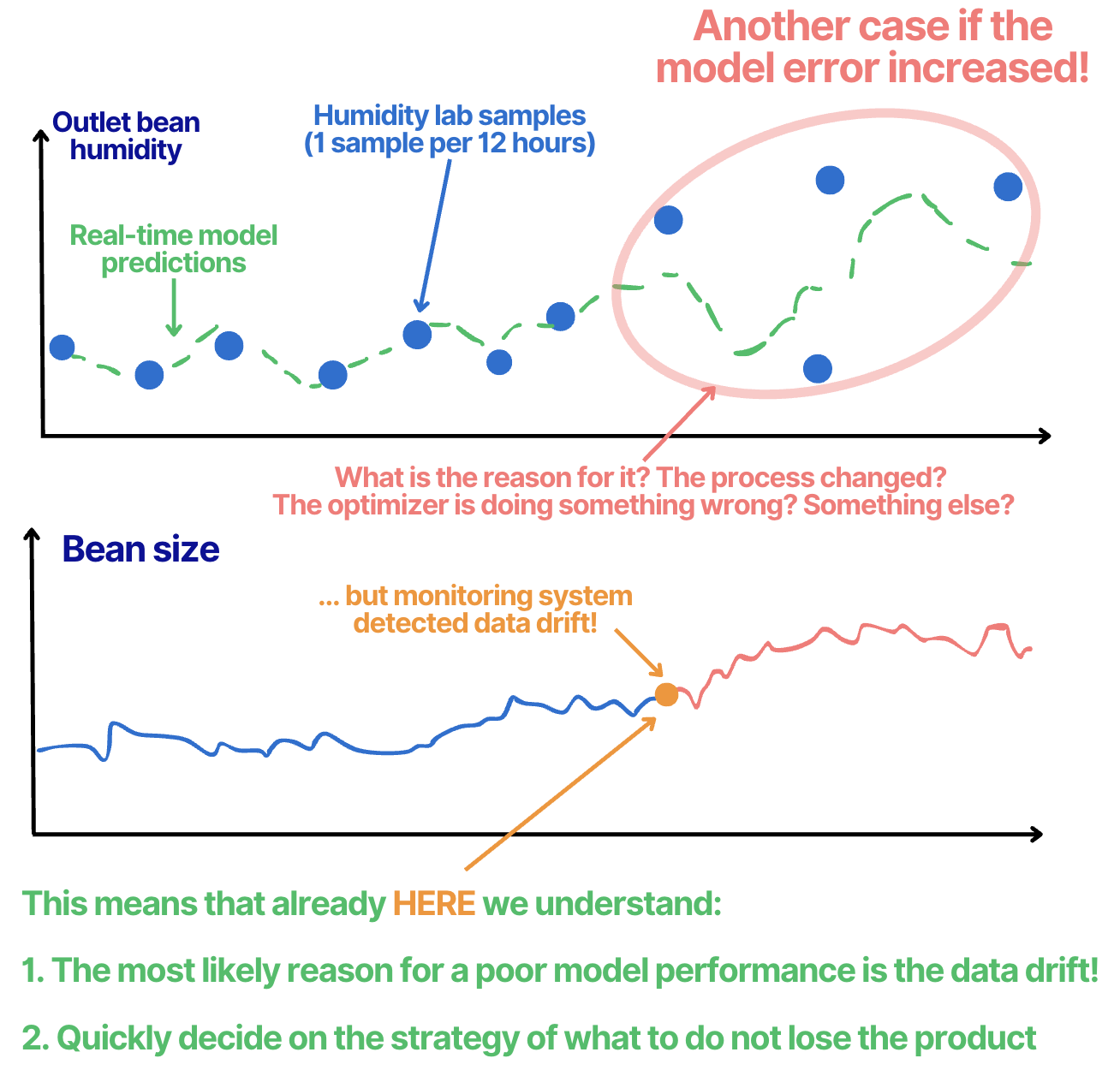 Another case if the model error increased!

Outlet bean humidity

Humidity lab samples (1 sample per 12 hours)

Real-time model predictions

What is the reason for it? The process changed? The optimizer is doing something wrong? Something else?

Bean size

... but monitoring system detected data drift!

This means that already HERE we understand:

1. The most likely reason for a poor model performance is the data drift!

2. Quickly decide on the strategy of what to do not lose the product